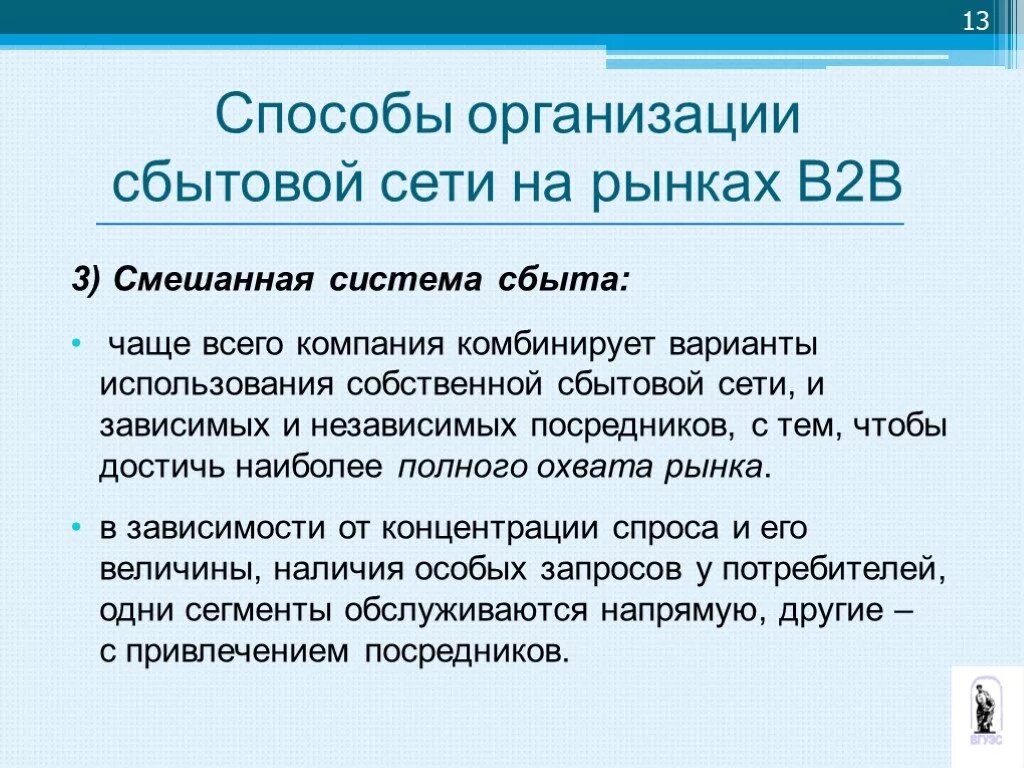 13

Способы организации сбытовой сети на рынках B2B

3) Смешанная система сбыта:

• чаще всего компания комбинирует варианты использования собственной сбытовой сети, и зависимых и независимых посредников, с тем, чтобы достичь наиболее полного охвата рынка.

• в зависимости от концентрации спроса и его величины, наличия особых запросов у потребителей, одни сегменты обслуживаются напрямую, другие – с привлечением посредников.

ВГУЭС